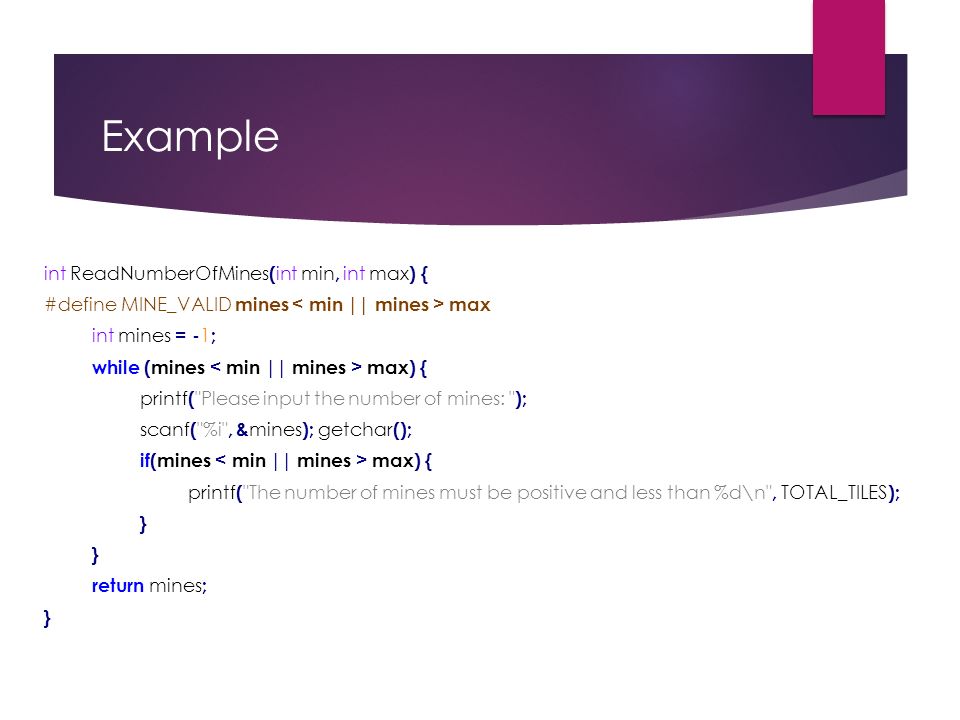 Example

int ReadNumberOfMines(int min, int max) {
#define MINE_VALID mines < min || mines > max
int mines = -1;
while (mines < min || mines > max) {
printf("Please input the number of mines: ");
scanf("%i", &mines); getchar();
if(mines < min || mines > max) {
printf("The number of mines must be positive and less than %d\n", TOTAL_TILES);
}
}
return mines;
}